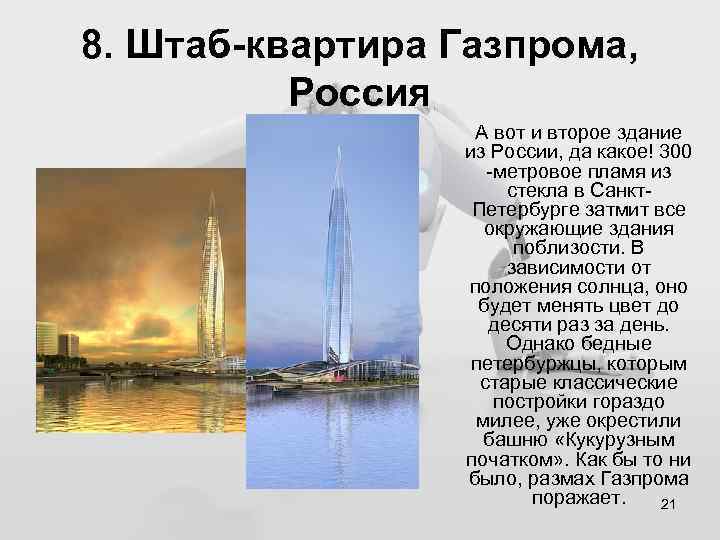 8. Штаб-квартира Газпрома, Россия

А вот и второе здание из России, да какое! 300 -метровое пламя из стекла в Санкт-Петербурге затмит все окружающие здания поблизости. В зависимости от положения солнца, оно будет менять цвет до десяти раз за день. Однако бедные петербуржцы, которым старые классические постройки гораздо милее, уже окрестили башню «Кукурузным початком». Как бы то ни было, размах Газпрома поражает.

21